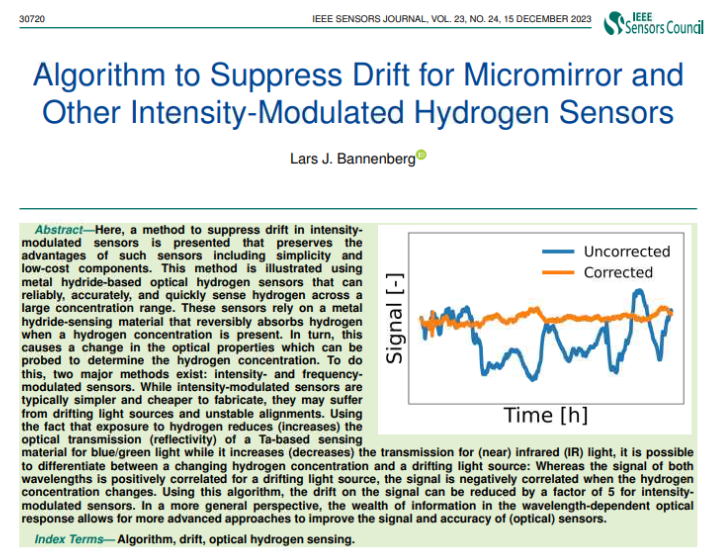 30720 IEEE SENSORS JOURNAL, VOL. 23, NO. 24, 15 DECEMBER 2023

IEEE Sensors Council

Algorithm to Suppress Drift for Micromirror and Other Intensity-Modulated Hydrogen Sensors

Lars J. Bannenberg

Abstract—Here, a method to suppress drift in intensity-modulated sensors is presented that preserves the advantages of such sensors including simplicity and low-cost components. This method is illustrated using metal hydride-based optical hydrogen sensors that can reliably, accurately, and quickly sense hydrogen across a large concentration range. These sensors rely on a metal hydride-sensing material that reversibly absorbs hydrogen when a hydrogen concentration is present. In turn, this causes a change in the optical properties which can be probed to determine the hydrogen concentration. To do this, two major methods exist: intensity- and frequency-modulated sensors. While intensity-modulated sensors are typically simpler and cheaper to fabricate, they may suffer from drifting light sources and unstable alignments. Using the fact that exposure to hydrogen reduces (increases) the optical transmission (reflectivity) of a Ta-based sensing material for blue/green light while it increases (decreases) the transmission for (near) infrared (IR) light, it is possible to differentiate between a changing hydrogen concentration and a drifting light source: Whereas the signal of both wavelengths is positively correlated for a drifting light source, the signal is negatively correlated when the hydrogen concentration changes. Using this algorithm, the drift on the signal can be reduced by a factor of 5 for intensity-modulated sensors. In a more general perspective, the wealth of information in the wavelength-dependent optical response allows for more advanced approaches to improve the signal and accuracy of (optical) sensors.

Uncorrected
Corrected
Signal [-]
Time [h]

Index Terms— Algorithm, drift, optical hydrogen sensing.